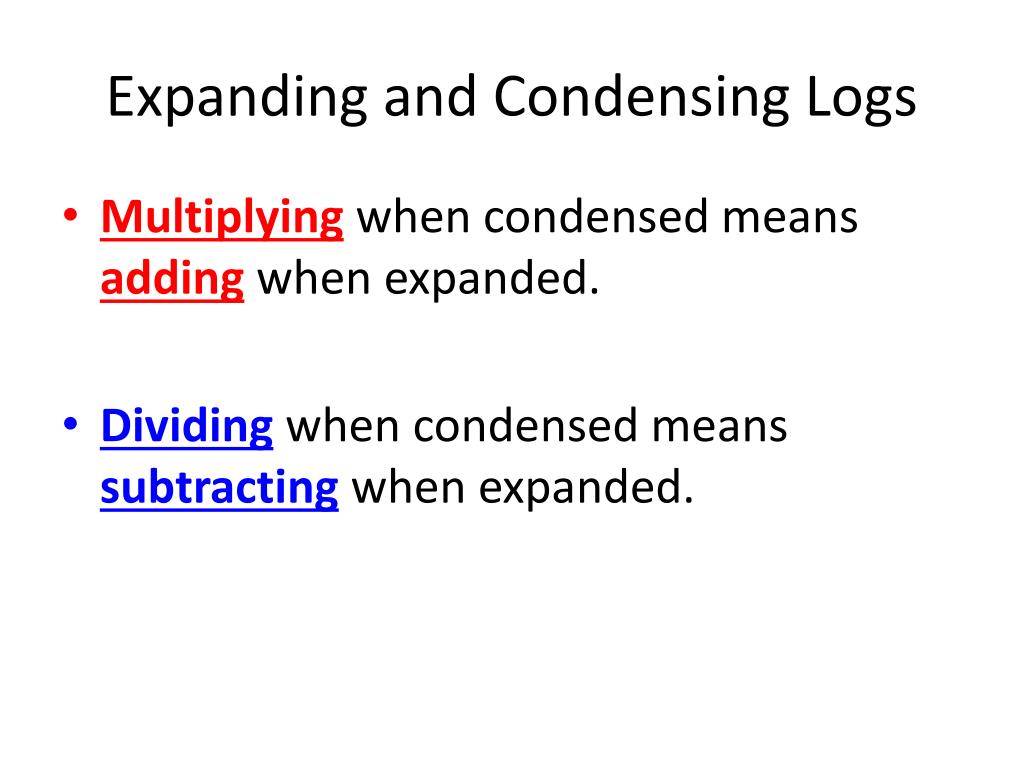 Expanding and Condensing Logs

• Multiplying when condensed means adding when expanded.

• Dividing when condensed means subtracting when expanded.